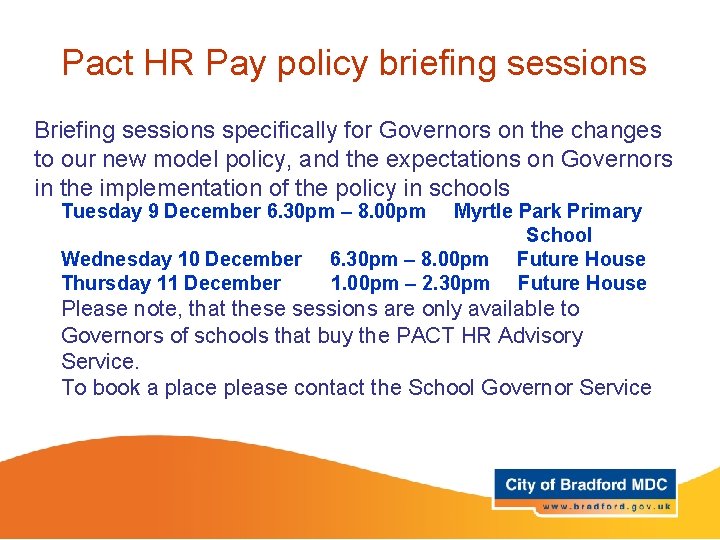 Pact HR Pay policy briefing sessions

Briefing sessions specifically for Governors on the changes to our new model policy, and the expectations on Governors in the implementation of the policy in schools

Tuesday 9 December 6.30pm – 8.00pm Myrtle Park Primary School
Wednesday 10 December 6.30pm – 8.00pm Future House
Thursday 11 December 1.00pm – 2.30pm Future House

Please note, that these sessions are only available to Governors of schools that buy the PACT HR Advisory Service.

To book a place please contact the School Governor Service

City of Bradford MDC
www.bradford.gov.uk